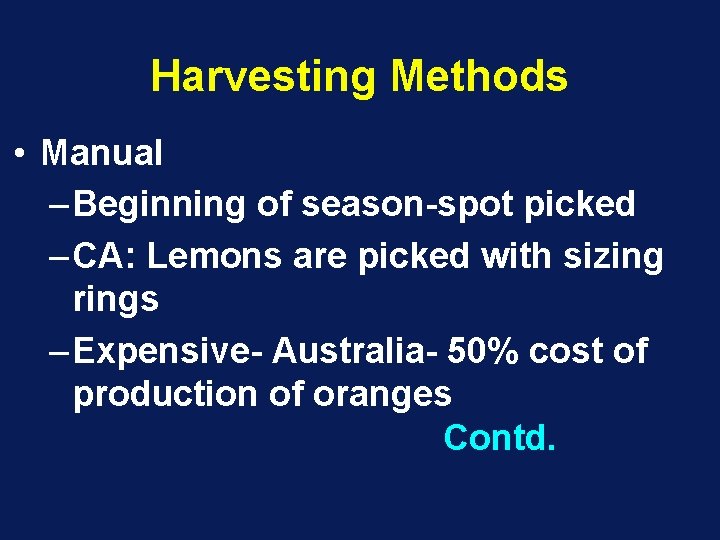 Harvesting Methods

• Manual
– Beginning of season-spot picked
– CA: Lemons are picked with sizing rings
– Expensive- Australia- 50% cost of production of oranges

Contd.